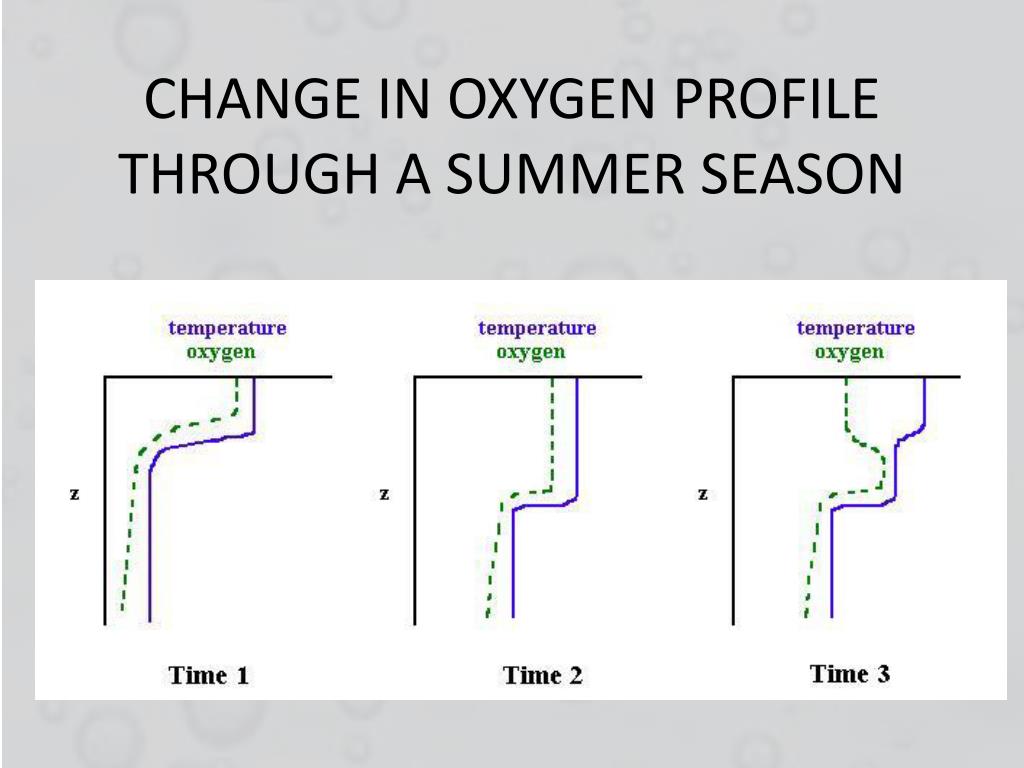 CHANGE IN OXYGEN PROFILE THROUGH A SUMMER SEASON

temperature
oxygen

z

Time 1

temperature
oxygen

z

Time 2

temperature
oxygen

z

Time 3